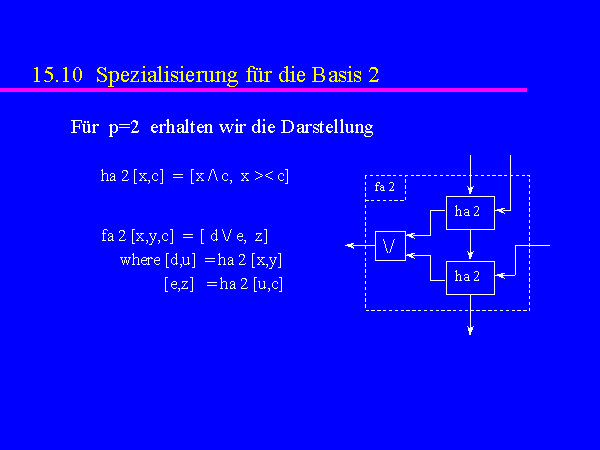 15.10 Spezialisierung für die Basis 2

Für p=2 erhalten wir die Darstellung

ha 2 [x,c] = [x $\wedge$ c, x >< c]

fa 2 [x,y,c] = [ d $\vee$ e, z]
where [d,u] = ha 2 [x,y]
[e,z] = ha 2 [u,c]

fa 2

ha 2

$\vee$

ha 2